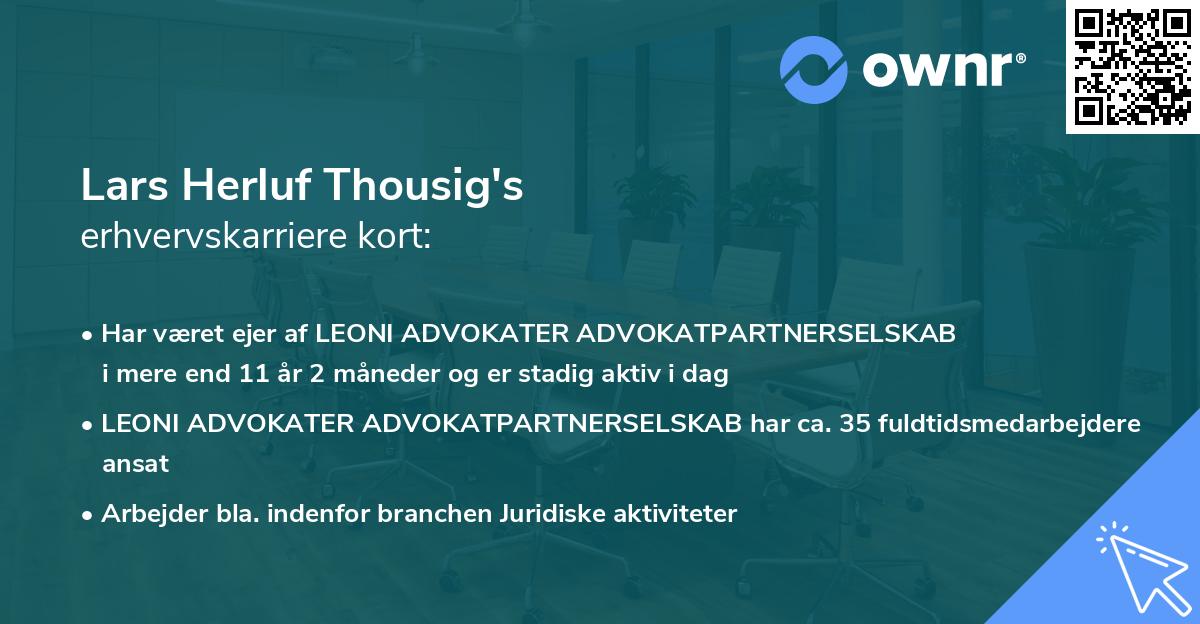 ownr®

Lars Herluf Thousig's
erhvervskarriere kort:

• Har været ejer af LEONI ADVOKATER ADVOKATPARTNERSELSKAB i mere end 11 år 2 måneder og er stadig aktiv i dag

• LEONI ADVOKATER ADVOKATPARTNERSELSKAB har ca. 35 fuldtidsmedarbejdere ansat

• Arbejder bla. indenfor branchen Juridiske aktiviteter